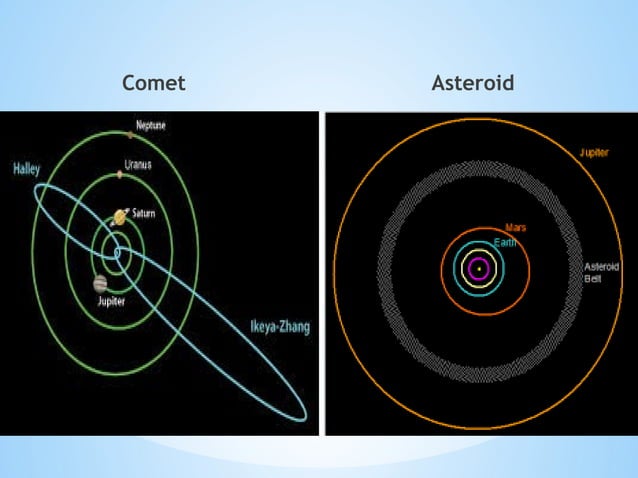 Comet

Neptune

Halley

Uranus

Saturn

Jupiter

Ikeya-Zhang

Asteroid

Jupiter

Mars

Earth

Asteroid Belt